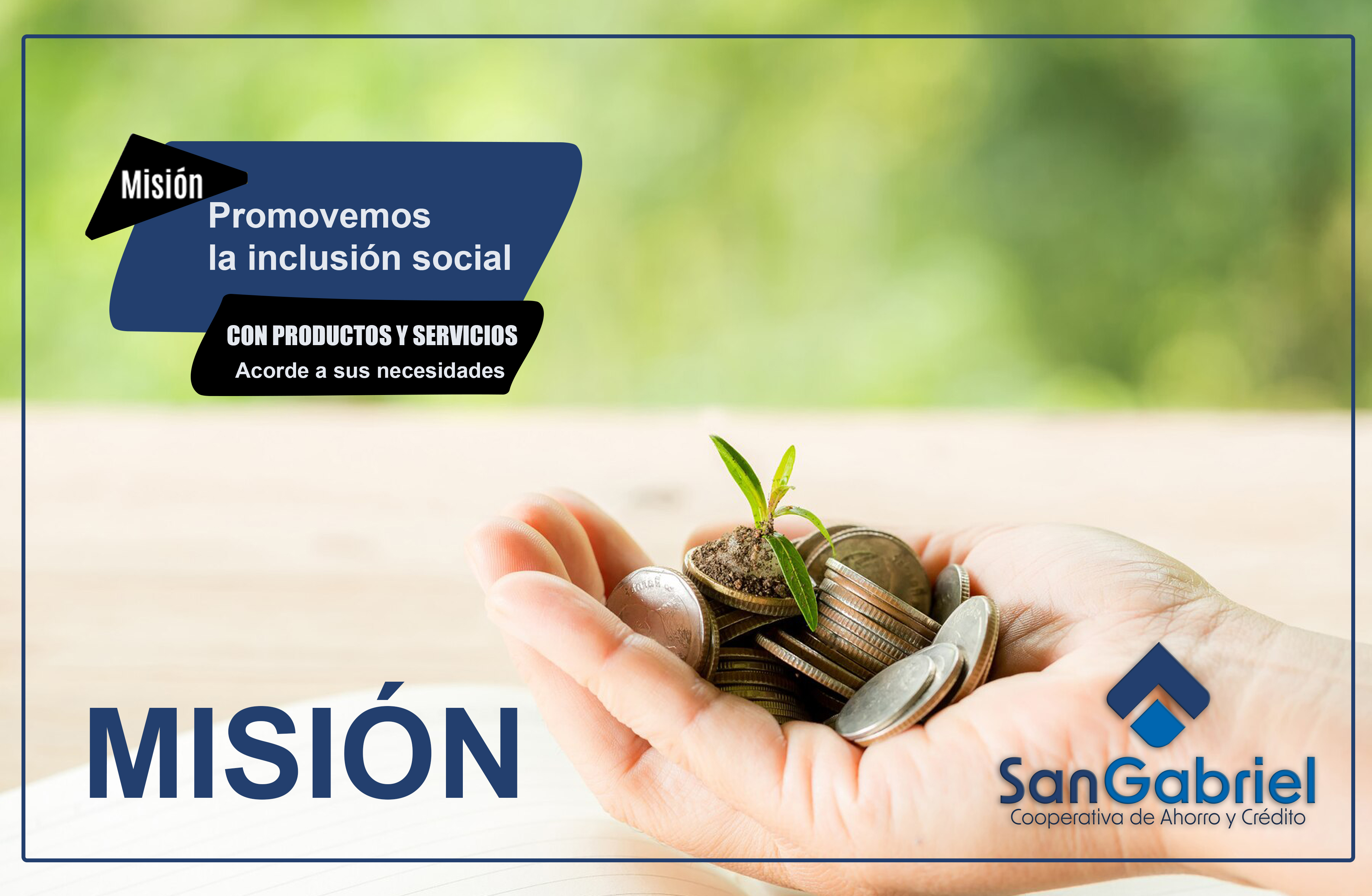 Misión

Promovemos la inclusión social

CON PRODUCTOS Y SERVICIOS
Acorde a sus necesidades

MISIÓN

SanGabriel
Cooperativa de Ahorro y Crédito